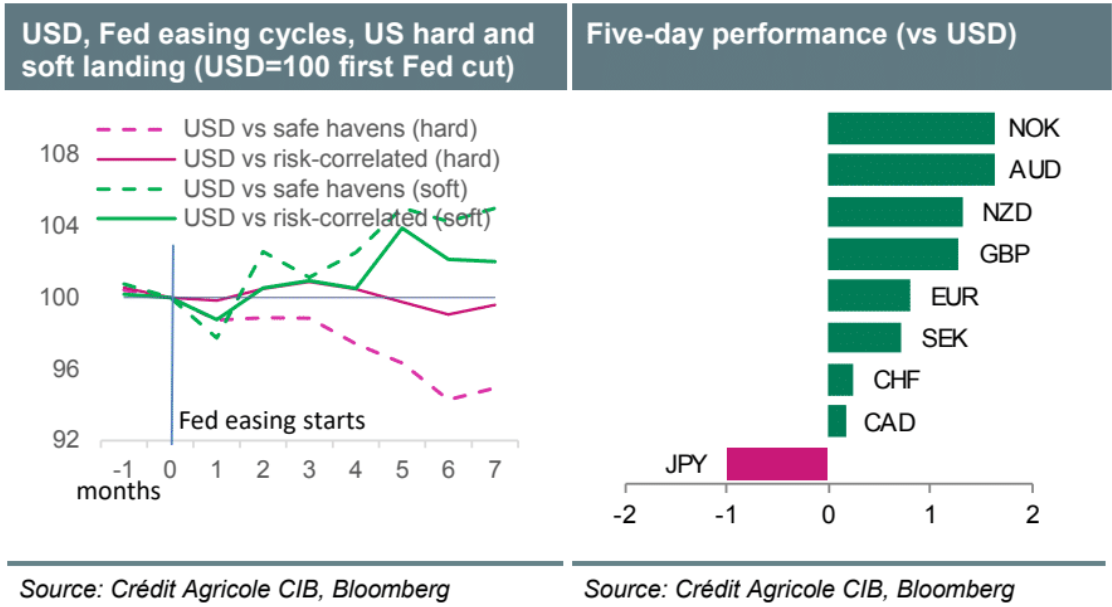 USD, Fed easing cycles, US hard and soft landing (USD=100 first Fed cut)

USD vs safe havens (hard)
USD vs risk-correlated (hard)
USD vs safe havens (soft)
USD vs risk-correlated (soft)

108
104
100
96
92

Fed easing starts

-1 0 1 2 3 4 5 6 7
months

Source: Crédit Agricole CIB, Bloomberg

Five-day performance (vs USD)

NOK
AUD
NZD
GBP
EUR
SEK
CHF
CAD
JPY

-2 -1 0 1 2

Source: Crédit Agricole CIB, Bloomberg